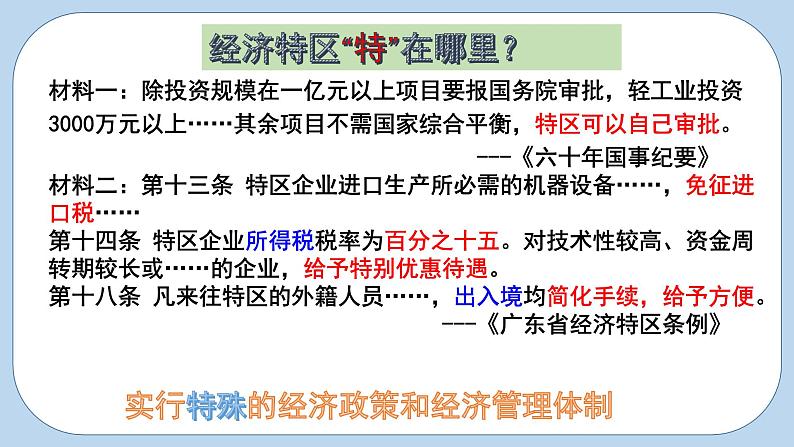 经济特区“特”在哪里？

材料一：除投资规模在一亿元以上项目要报国务院审批，轻工业投资3000万元以上……其余项目不需国家综合平衡，特区可以自己审批。

---《六十年国事纪要》

材料二：第十三条 特区企业进口生产所必需的机器设备……，免征进口税……

第十四条 特区企业所得税税率为百分之十五。对技术性较高、资金周转期较长或……的企业，给予特别优惠待遇。

第十八条 凡来往特区的外籍人员……，出入境均简化手续，给予方便。

---《广东省经济特区条例》

实行特殊的经济政策和经济管理体制